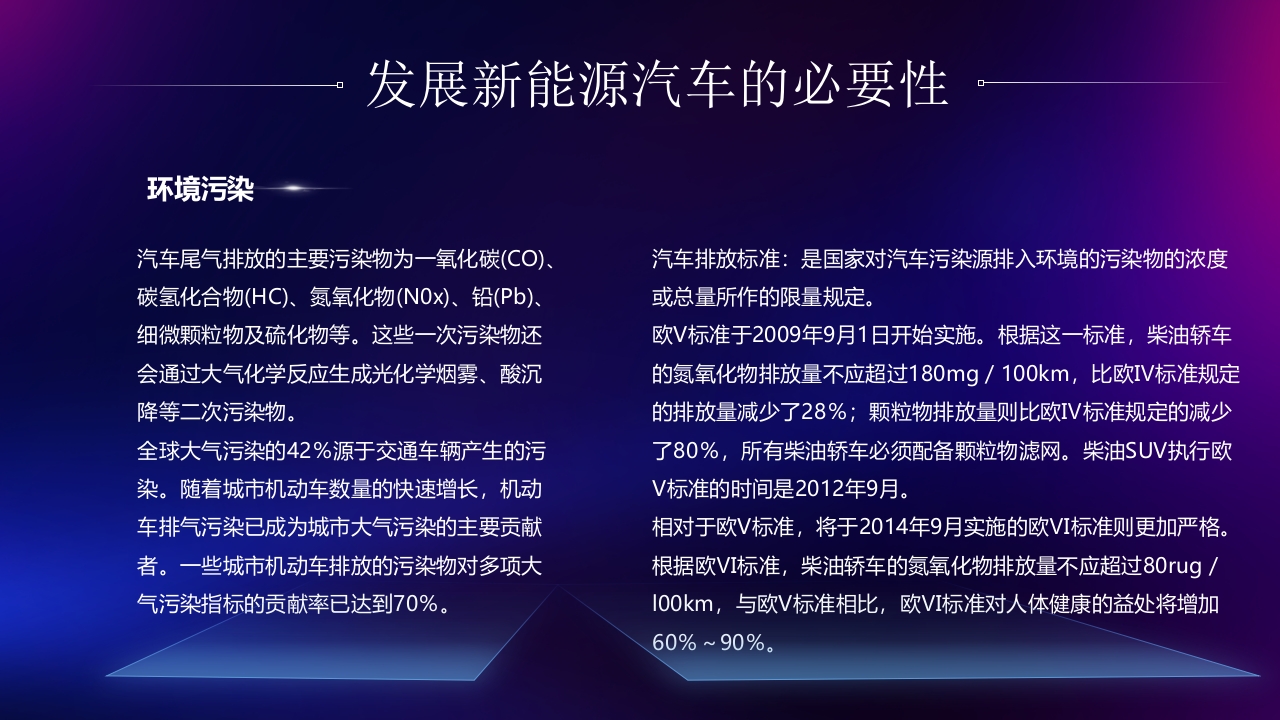 发展新能源汽车的必要性

环境污染

汽车尾气排放的主要污染物为一氧化碳(CO)、碳氢化合物(HC)、氮氧化物(N0x)、铅(Pb)、细微颗粒物及硫化物等。这些一次污染物还会通过大气化学反应生成光化学烟雾、酸沉降等二次污染物。
全球大气污染的42％源于交通车辆产生的污染。随着城市机动车数量的快速增长，机动车排气污染已成为城市大气污染的主要贡献者。一些城市机动车排放的污染物对多项大气污染指标的贡献率已达到70％。

汽车排放标准：是国家对汽车污染源排入环境的污染物的浓度或总量所作的限量规定。
欧V标准于2009年9月1日开始实施。根据这一标准，柴油轿车的氮氧化物排放量不应超过180mg / 100km，比欧IV标准规定的排放量减少了28％；颗粒物排放量则比欧IV标准规定的减少了80％，所有柴油轿车必须配备颗粒物滤网。柴油SUV执行欧V标准的时间是2012年9月。
相对于欧V标准，将于2014年9月实施的欧VI标准则更加严格。根据欧VI标准，柴油轿车的氮氧化物排放量不应超过80rug / l00km，与欧V标准相比，欧VI标准对人体健康的益处将增加60％～90％。